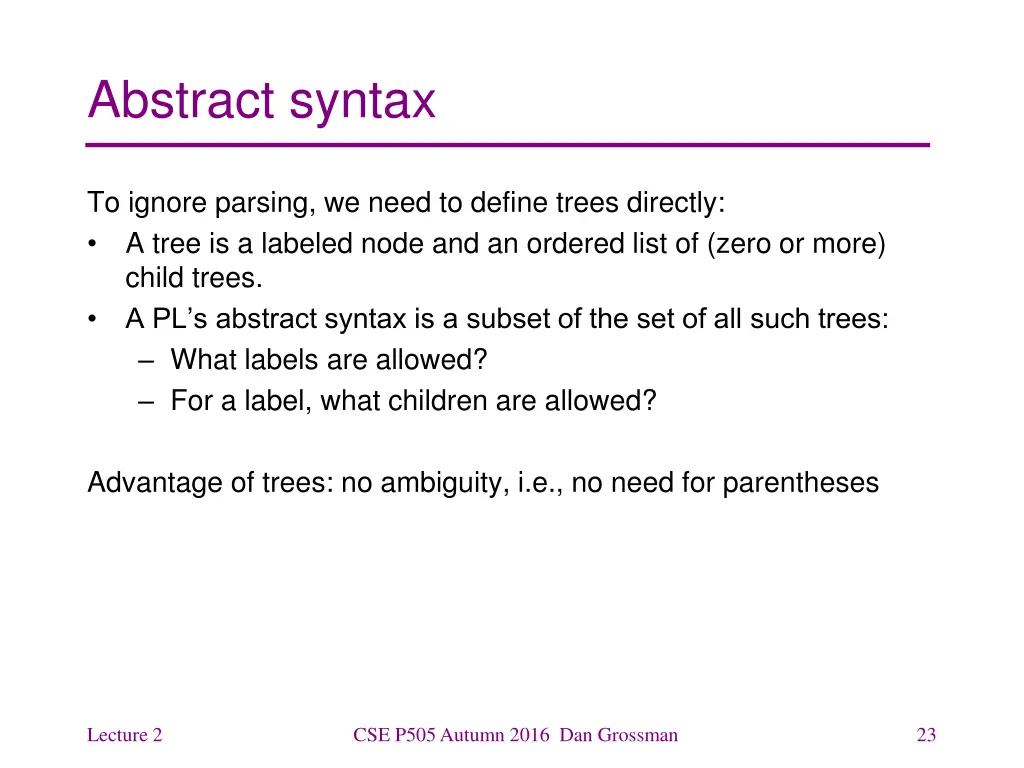 Abstract syntax

To ignore parsing, we need to define trees directly:
• A tree is a labeled node and an ordered list of (zero or more) child trees.
• A PL's abstract syntax is a subset of the set of all such trees:
– What labels are allowed?
– For a label, what children are allowed?

Advantage of trees: no ambiguity, i.e., no need for parentheses

Lecture 2
CSE P505 Autumn 2016 Dan Grossman
23